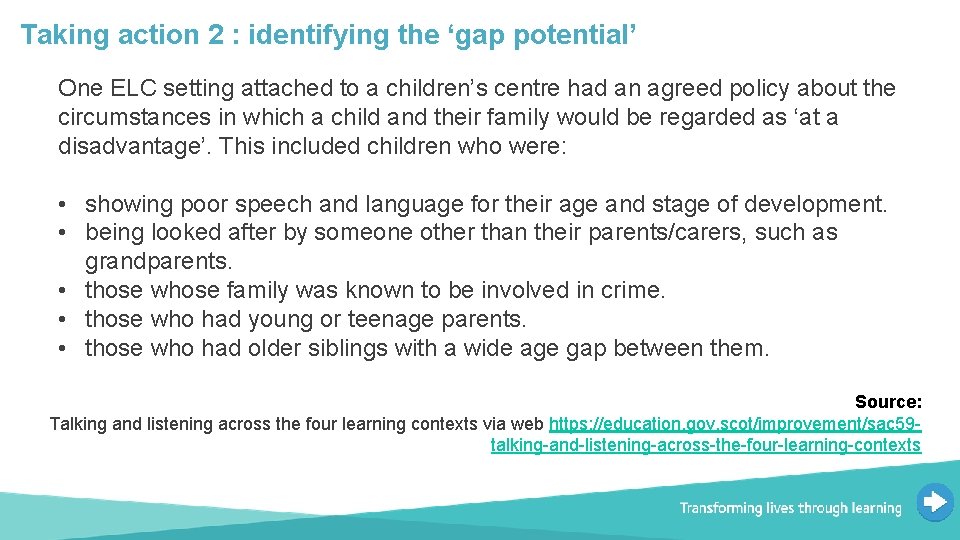 Taking action 2 : identifying the ‘gap potential’

One ELC setting attached to a children’s centre had an agreed policy about the circumstances in which a child and their family would be regarded as ‘at a disadvantage’. This included children who were:

• showing poor speech and language for their age and stage of development.
• being looked after by someone other than their parents/carers, such as grandparents.
• those whose family was known to be involved in crime.
• those who had young or teenage parents.
• those who had older siblings with a wide age gap between them.

Source:
Talking and listening across the four learning contexts via web https://education.gov.scot/improvement/sac59-talking-and-listening-across-the-four-learning-contexts

Transforming lives through learning